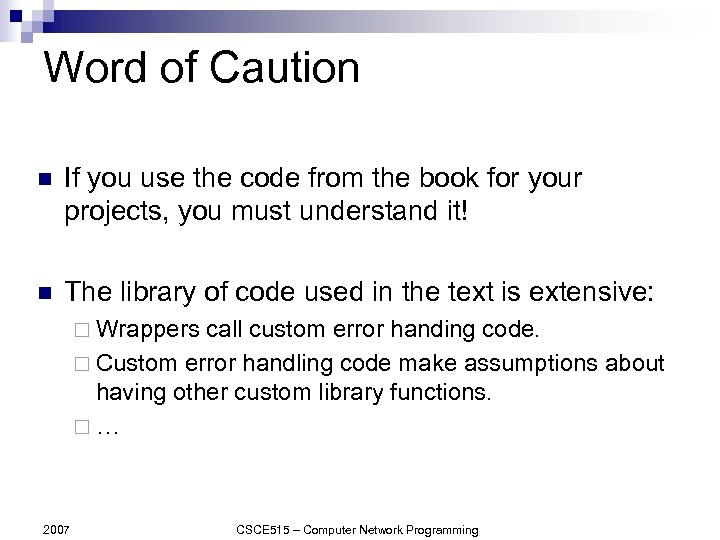 Word of Caution

If you use the code from the book for your projects, you must understand it!

The library of code used in the text is extensive:

Wrappers call custom error handing code.

Custom error handling code make assumptions about having other custom library functions.

…

2007

CSCE515 – Computer Network Programming